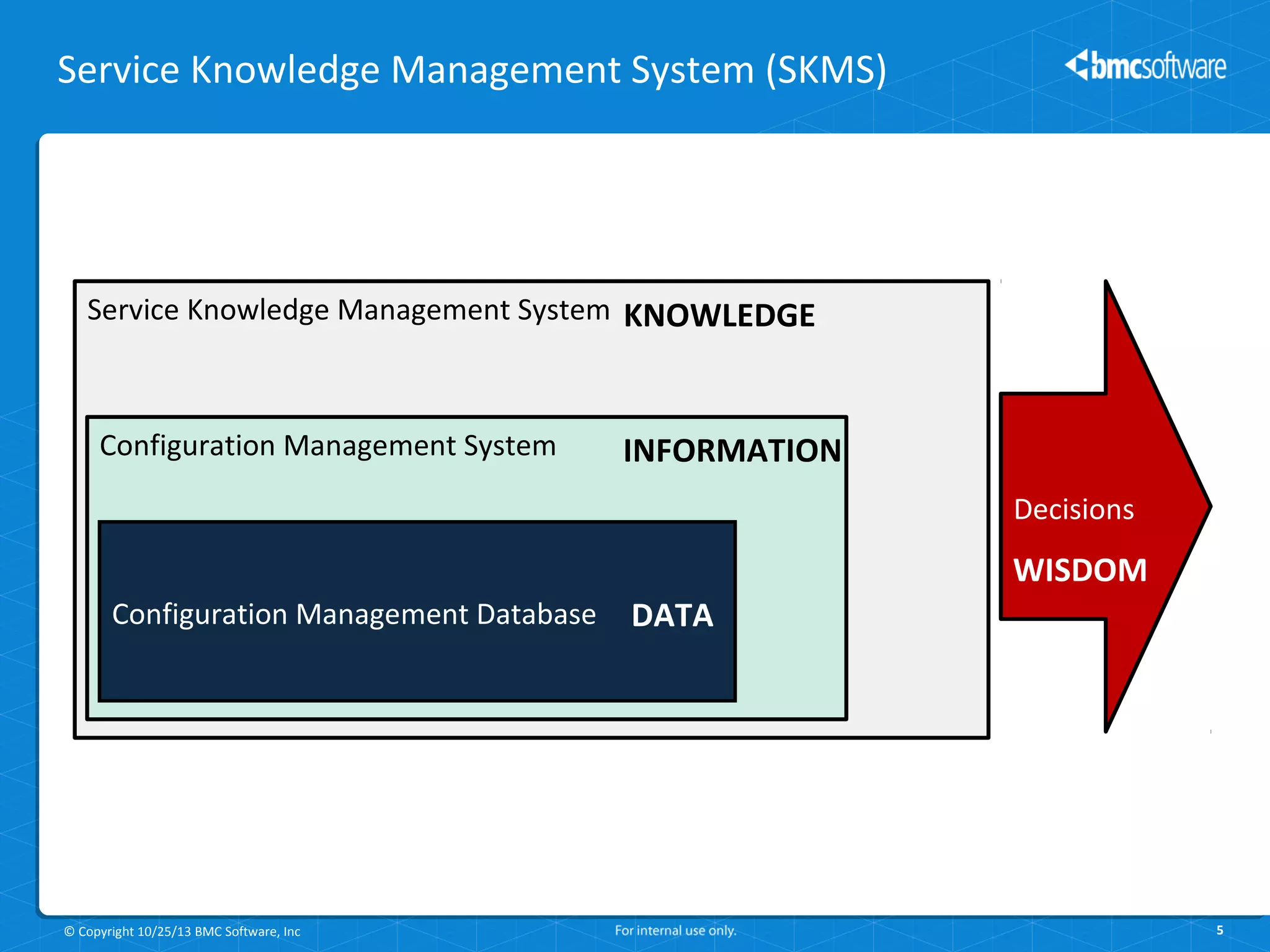 Service Knowledge Management System (SKMS)

bmcsoftware

Service Knowledge Management System KNOWLEDGE

Configuration Management System INFORMATION

Configuration Management Database DATA

Decisions

WISDOM

© Copyright 10/25/13 BMC Software, Inc

For internal use only.

5